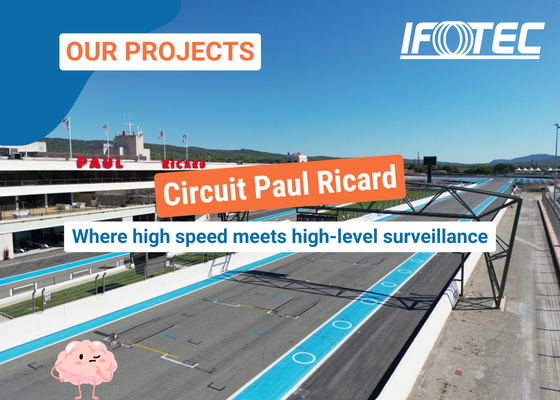 OUR PROJECTS

IFOTEC

PAUL RICARD

Circuit Paul Ricard

Where high speed meets high-level surveillance